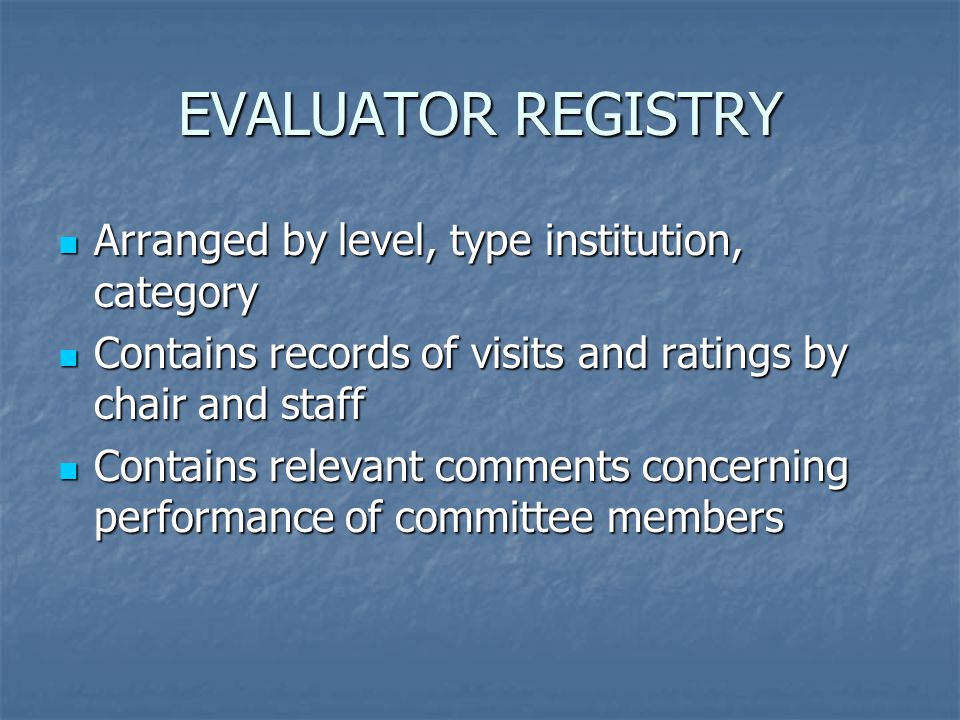 EVALUATOR REGISTRY

- Arranged by level, type institution, category
- Contains records of visits and ratings by chair and staff
- Contains relevant comments concerning performance of committee members